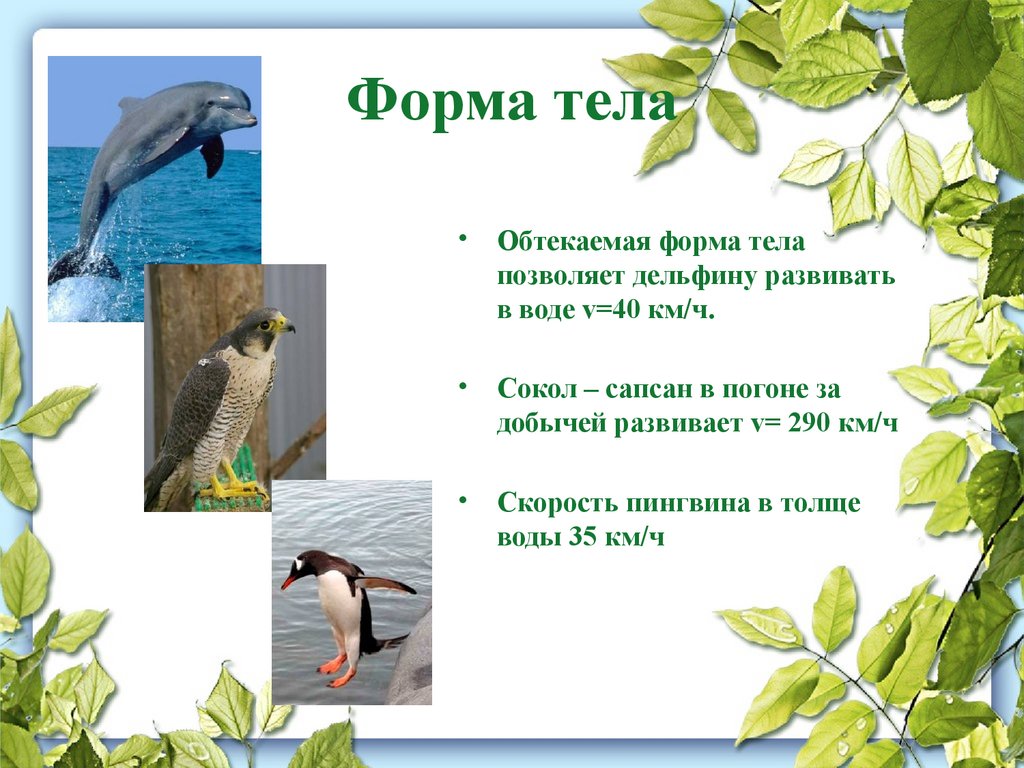 Форма тела

• Обтекаемая форма тела позволяет дельфину развивать в воде v=40 км/ч.

• Сокол – сапсан в погоне за добычей развивает v= 290 км/ч

• Скорость пингвина в толще воды 35 км/ч